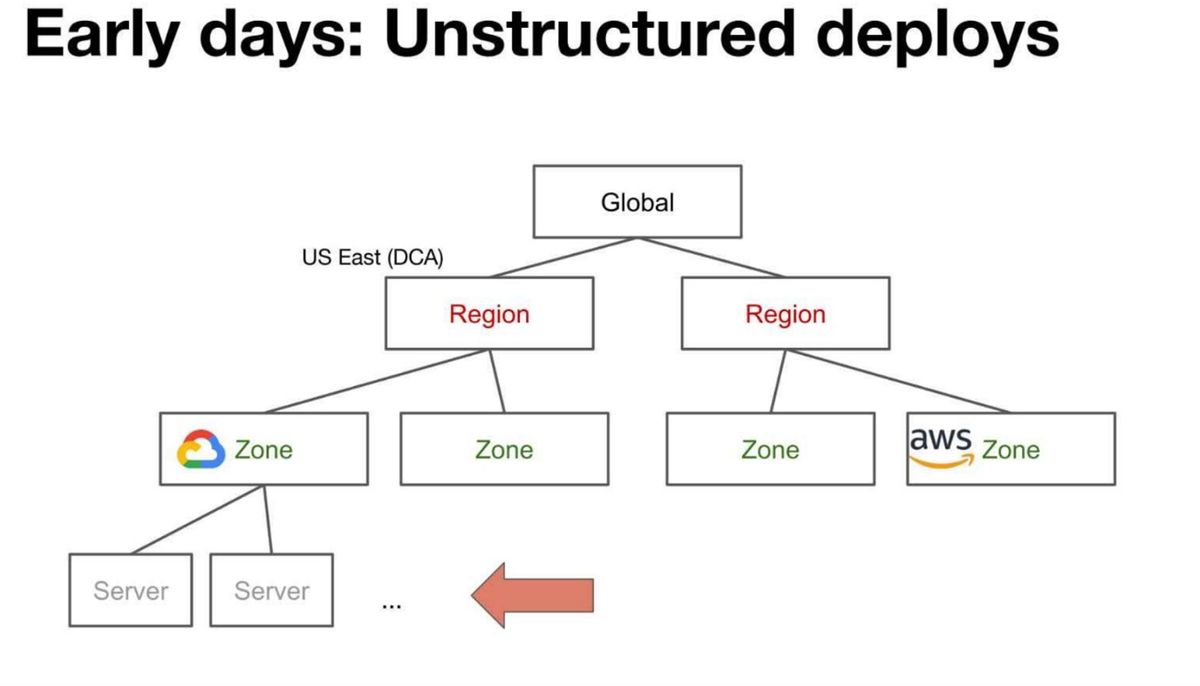 Early days: Unstructured deploys

Global

US East (DCA)

Region

Region

Zone

Zone

Zone

aws Zone

Server

Server

...